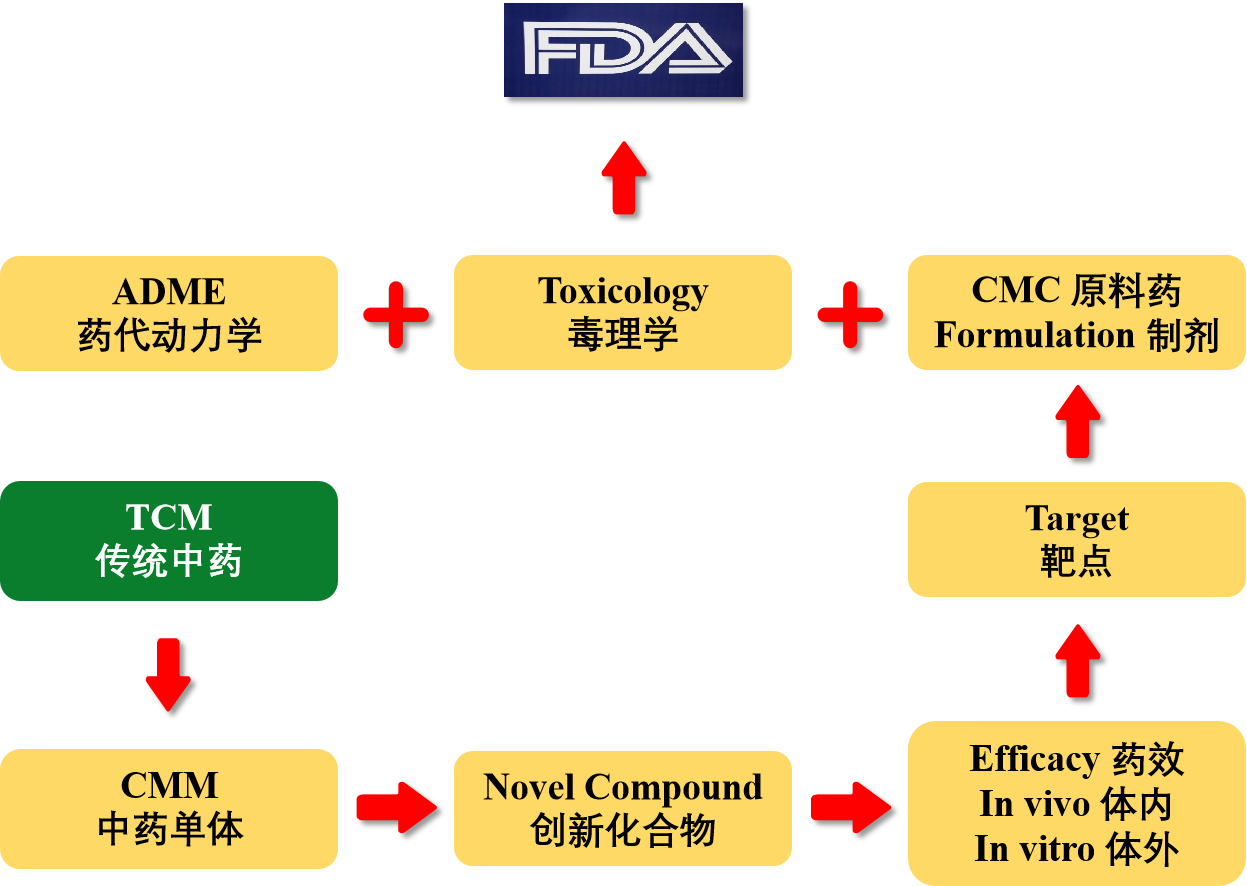 FDA

ADME
药代动力学

Toxicology
毒理学

CMC 原料药
Formulation 制剂

TCM
传统中药

Target
靶点

CMM
中药单体

Novel Compound
创新化合物

Efficacy 药效
In vivo 体内
In vitro 体外